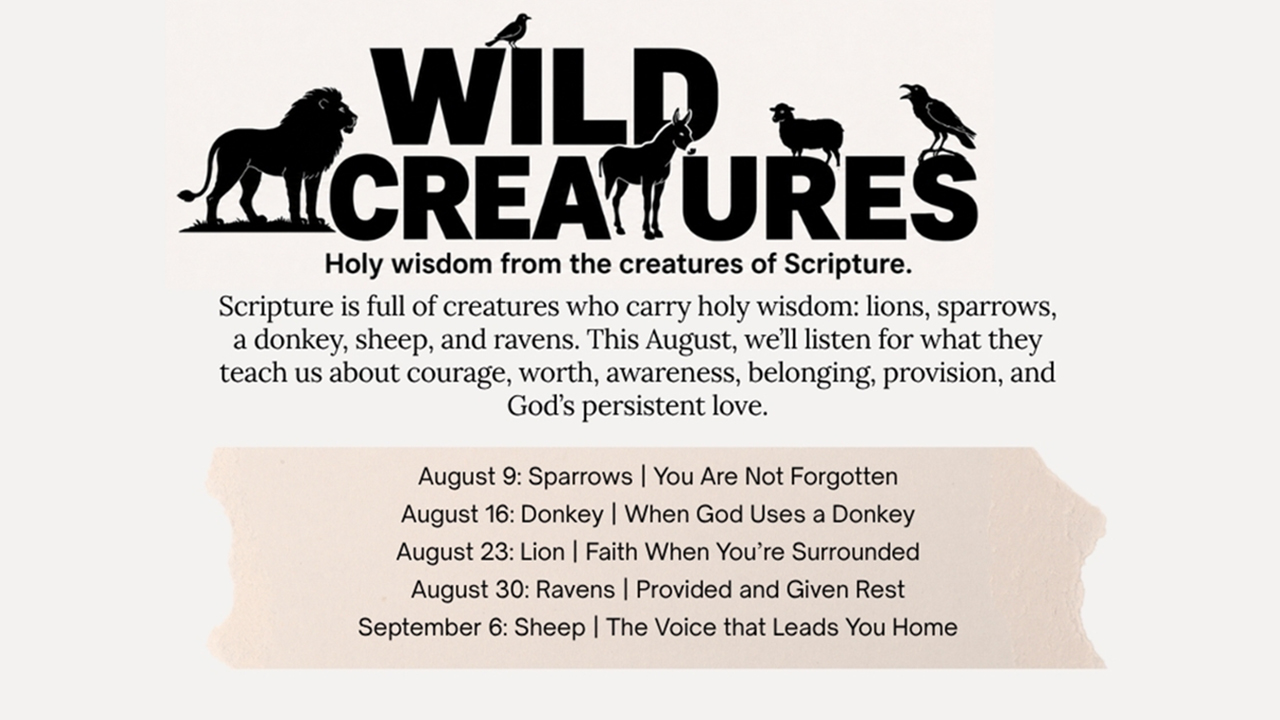 WILD CREATURES

Holy wisdom from the creatures of Scripture.

Scripture is full of creatures who carry holy wisdom: lions, sparrows, a donkey, sheep, and ravens. This August, we'll listen for what they teach us about courage, worth, awareness, belonging, provision, and God's persistent love.

August 9: Sparrows | You Are Not Forgotten
August 16: Donkey | When God Uses a Donkey
August 23: Lion | Faith When You're Surrounded
August 30: Ravens | Provided and Given Rest
September 6: Sheep | The Voice that Leads You Home